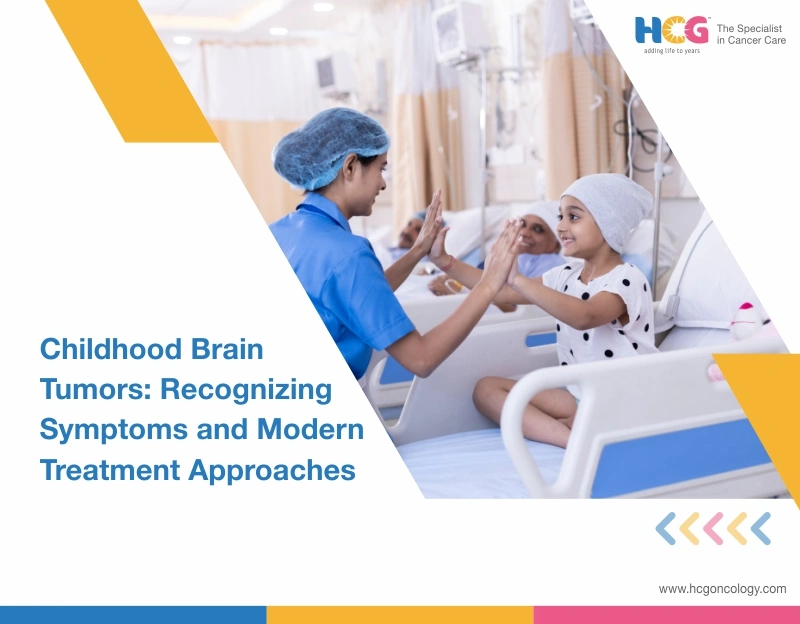 HCG
adding life to years
The Specialist in Cancer Care

Childhood Brain Tumors: Recognizing Symptoms and Modern Treatment Approaches

www.hcgoncology.com